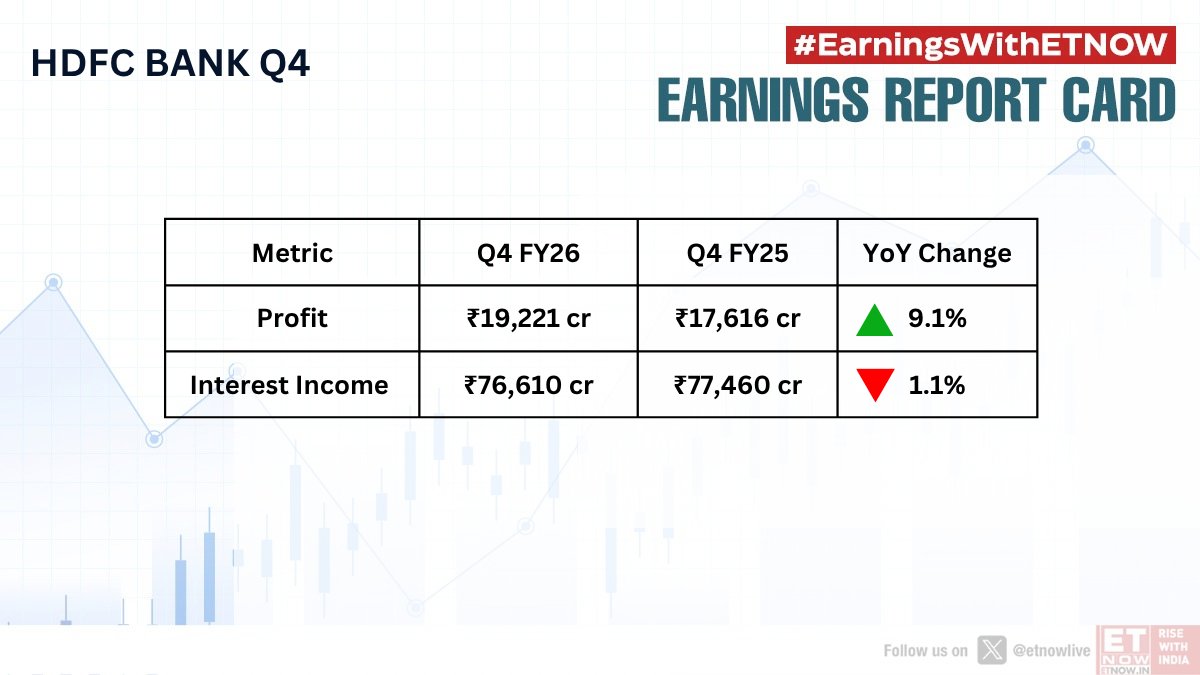 HDFC BANK Q4

#EarningsWithETNOW

EARNINGS REPORT CARD

| Metric | Q4 FY26 | Q4 FY25 | YoY Change |
|---|---|---|---|
| Profit | ₹19,221 cr | ₹17,616 cr | 9.1% |
| Interest Income | ₹76,610 cr | ₹77,460 cr | 1.1% |

Follow us on @etnowlive

ET NOW ETNOW.IN RISE WITH INDIA